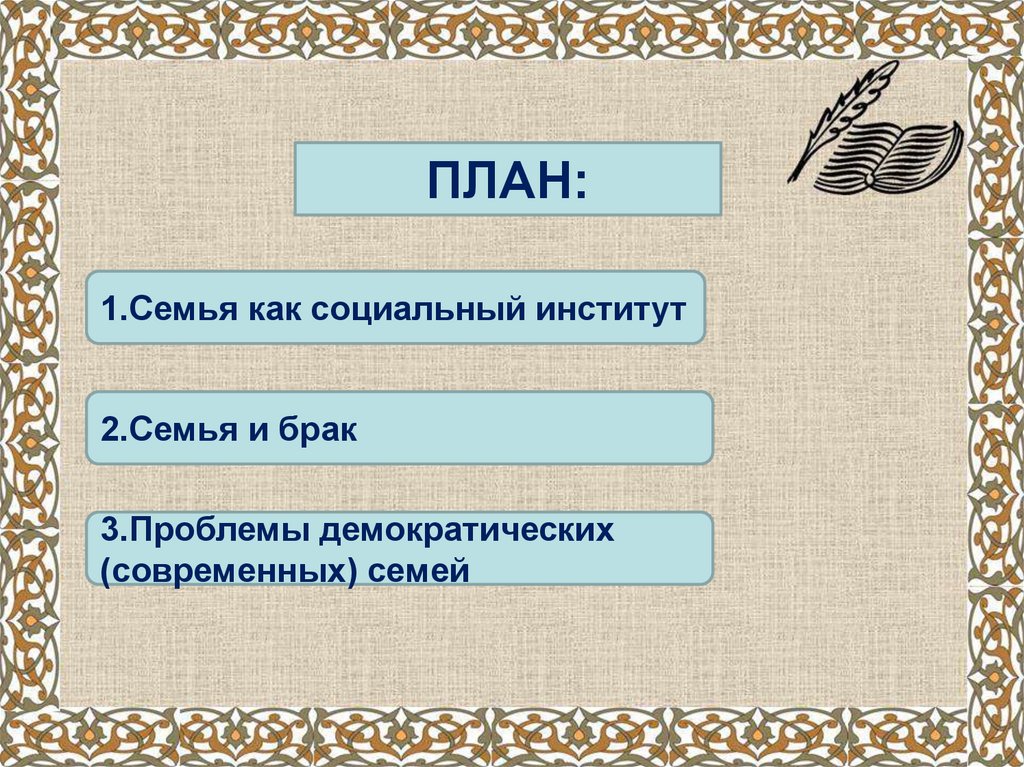 ПЛАН:

1.Семья как социальный институт

2.Семья и брак

3.Проблемы демократических (современных) семей